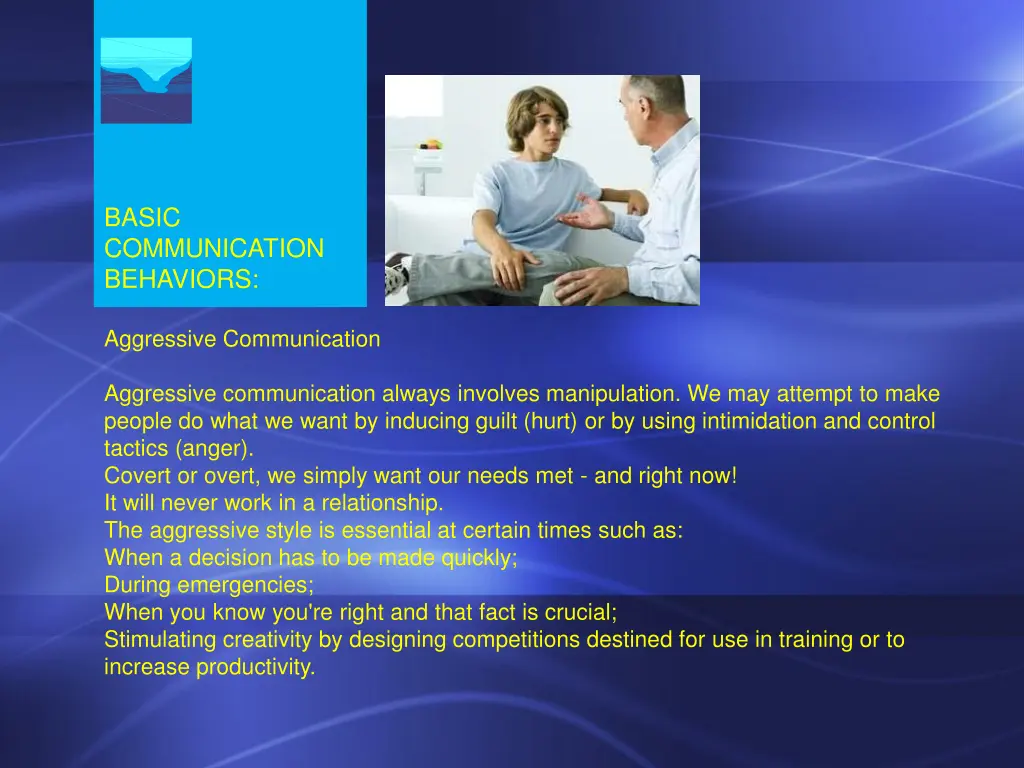 BASIC COMMUNICATION BEHAVIORS:

Aggressive Communication

Aggressive communication always involves manipulation. We may attempt to make people do what we want by inducing guilt (hurt) or by using intimidation and control tactics (anger).
Covert or overt, we simply want our needs met - and right now!
It will never work in a relationship.
The aggressive style is essential at certain times such as:
When a decision has to be made quickly;
During emergencies;
When you know you're right and that fact is crucial;
Stimulating creativity by designing competitions destined for use in training or to increase productivity.